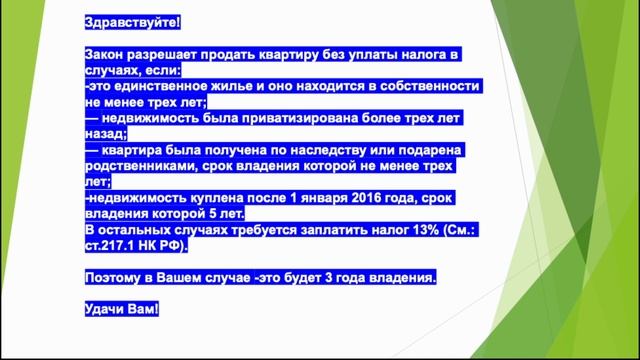 Здравствуйте!

Закон разрешает продать квартиру без уплаты налога в случаях, если:
-это единственное жилье и оно находится в собственности не менее трех лет;
— недвижимость была приватизирована более трех лет назад;
— квартира была получена по наследству или подарена родственниками, срок владения которой не менее трех лет;
-недвижимость куплена после 1 января 2016 года, срок владения которой 5 лет.
В остальных случаях требуется заплатить налог 13% (См.: ст.217.1 НК РФ).

Поэтому в Вашем случае -это будет 3 года владения.

Удачи Вам!